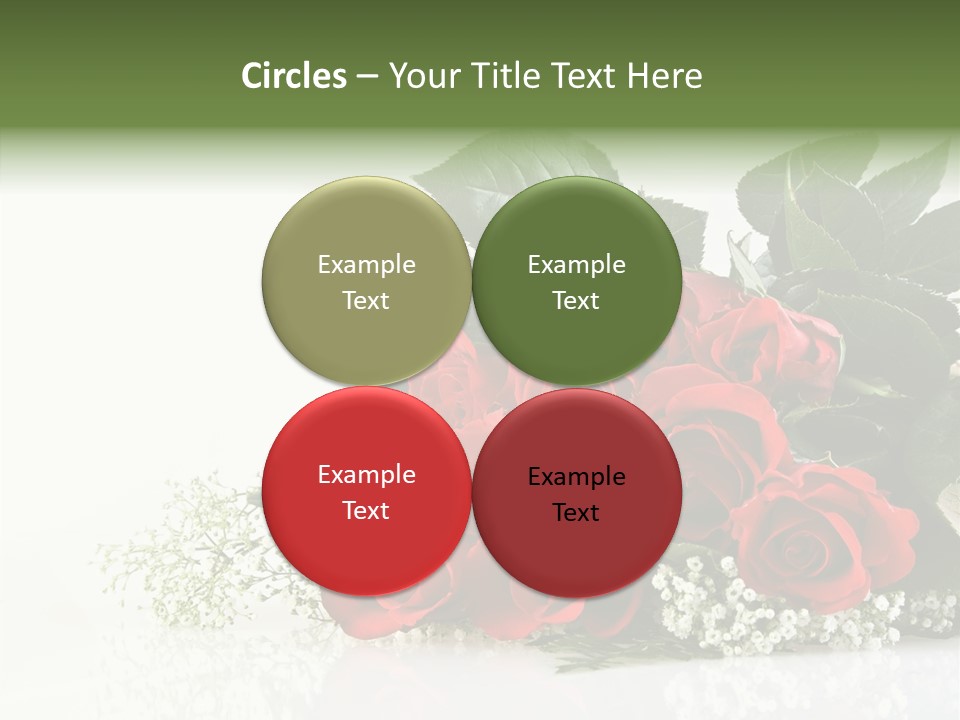 Circles – Your Title Text Here

Example Text

Example Text

Example Text

Example Text